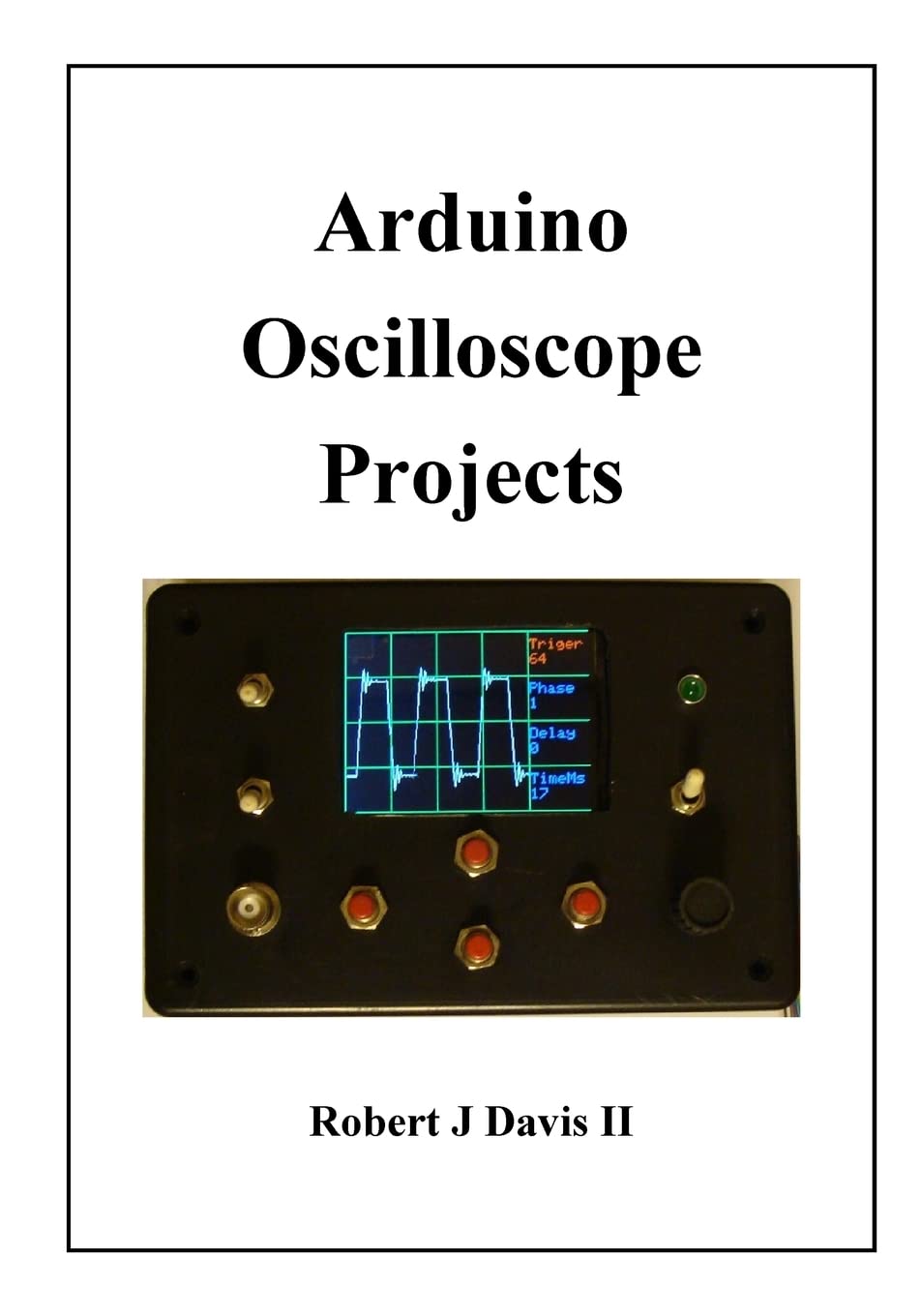 Arduino Oscilloscope Projects

Triger
64
Phase
1
Delay
0
TimeMs
17

Robert J Davis II